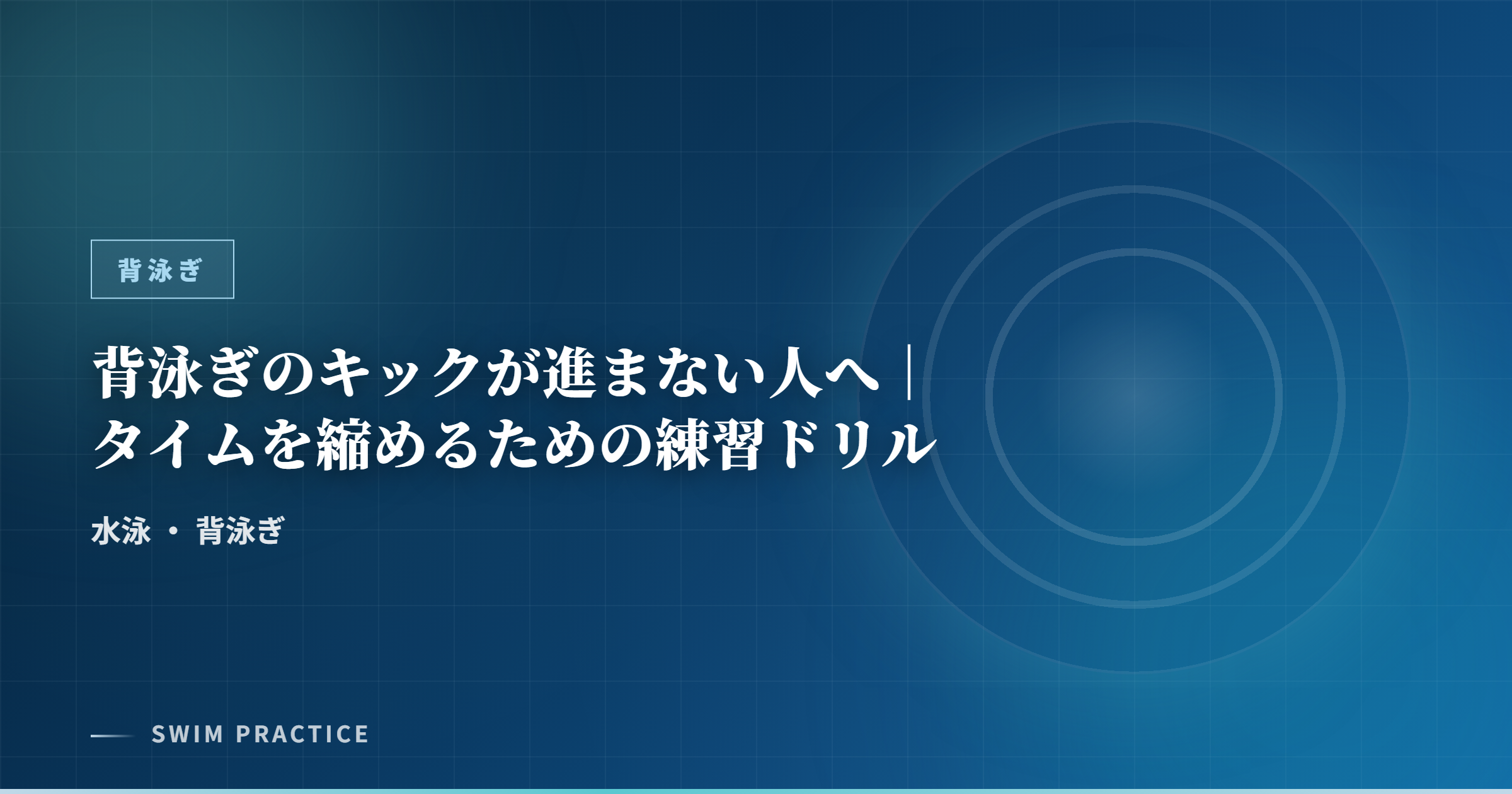 背泳ぎ

背泳ぎのキックが進まない人へ｜タイムを縮めるための練習ドリル

水泳 ・ 背泳ぎ

SWIM PRACTICE